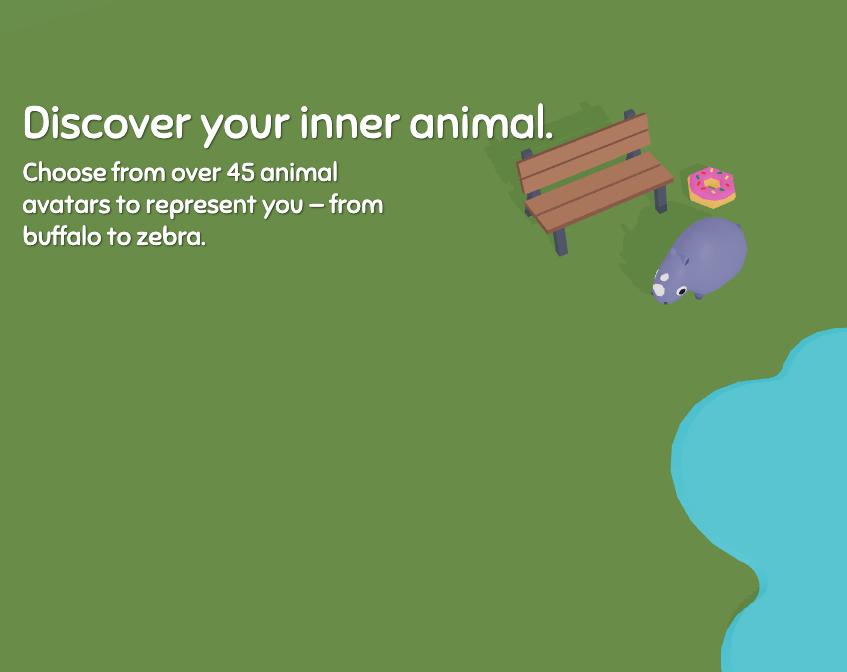 Discover your inner animal.

Choose from over 45 animal avatars to represent you – from buffalo to zebra.